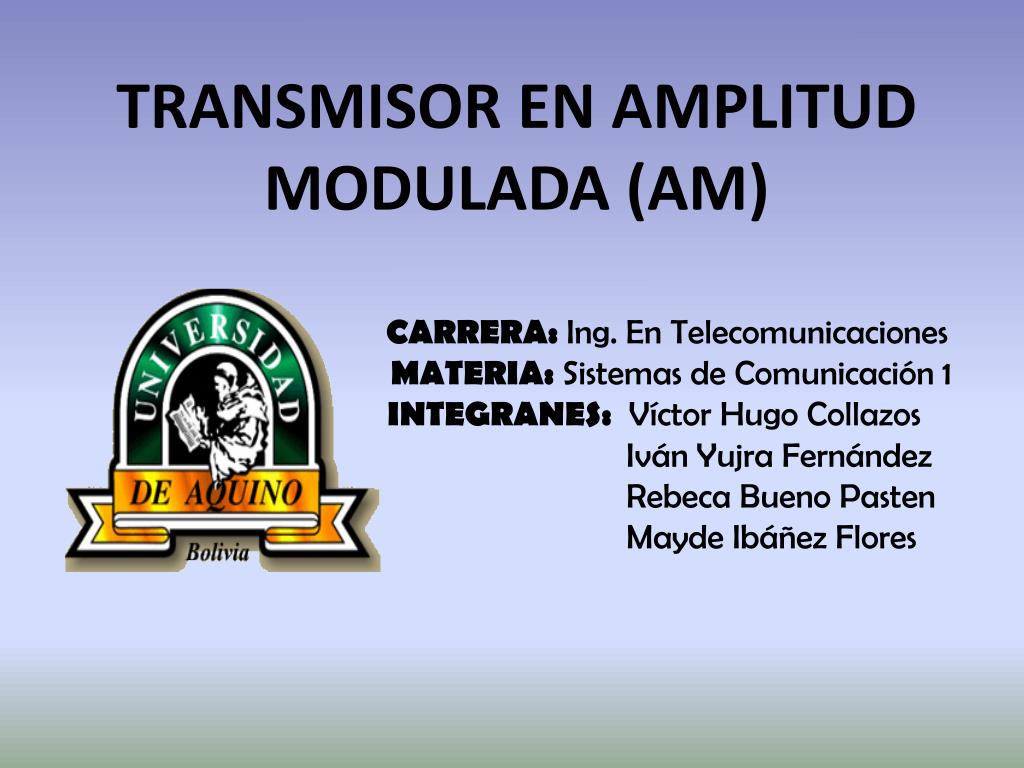 TRANSMISOR EN AMPLITUD MODULADA (AM)

UNIVERSIDAD
DE AQUINO
Bolivia

CARRERA: Ing. En Telecomunicaciones
MATERIA: Sistemas de Comunicación 1
INTEGRANES: Víctor Hugo Collazos
Iván Yujra Fernández
Rebeca Bueno Pasten
Mayde Ibáñez Flores